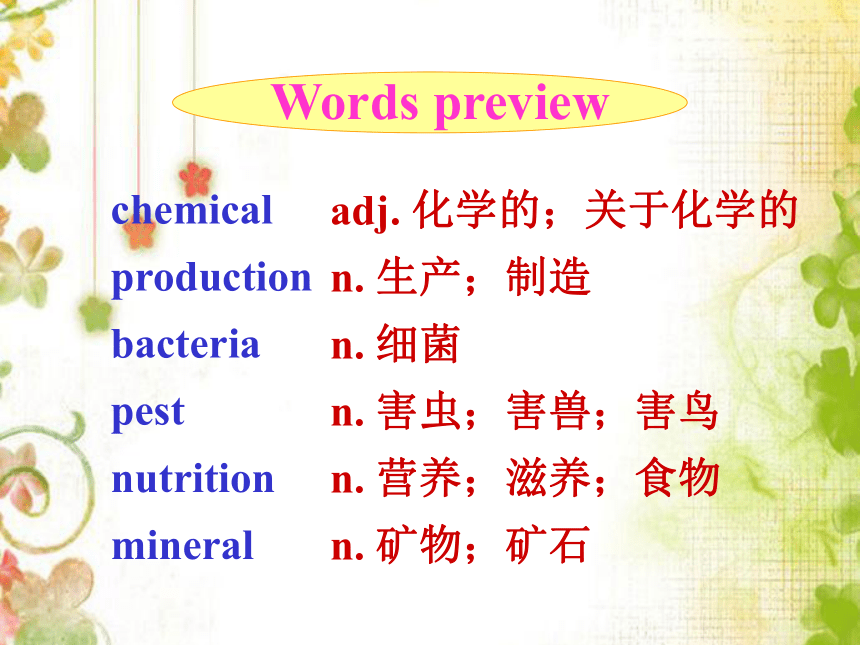 Words preview

chemical adj. 化学的；关于化学的
production n. 生产；制造
bacteria n. 细菌
pest n. 害虫；害兽；害鸟
nutrition n. 营养；滋养；食物
mineral n. 矿物；矿石